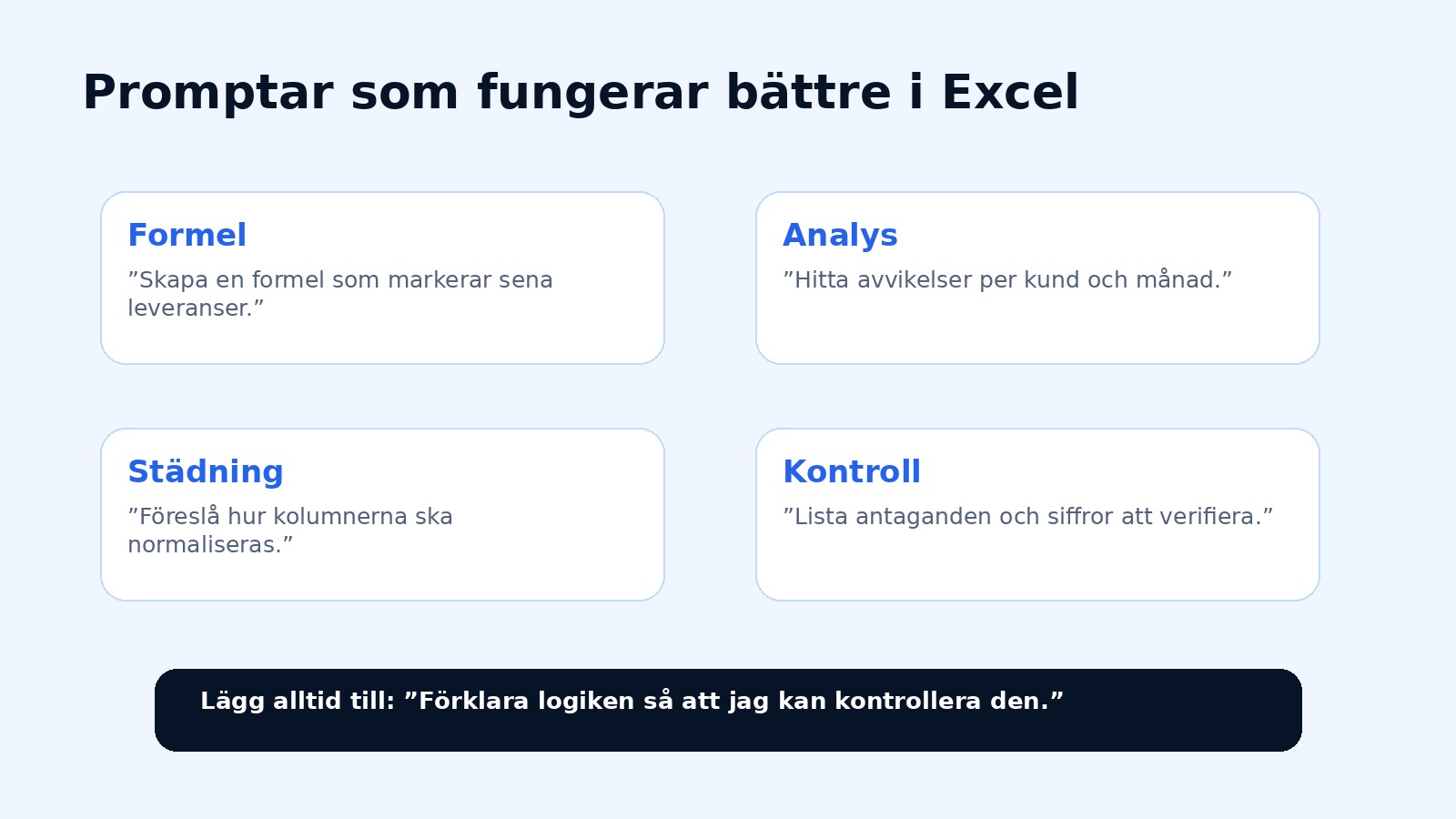 Promptar som fungerar bättre i Excel

Formel

”Skapa en formel som markerar sena leveranser.”

Analys

”Hitta avvikelser per kund och månad.”

Städning

”Föreslå hur kolumnerna ska normaliseras.”

Kontroll

”Lista antaganden och siffror att verifiera.”

Lägg alltid till: ”Förklara logiken så att jag kan kontrollera den.”